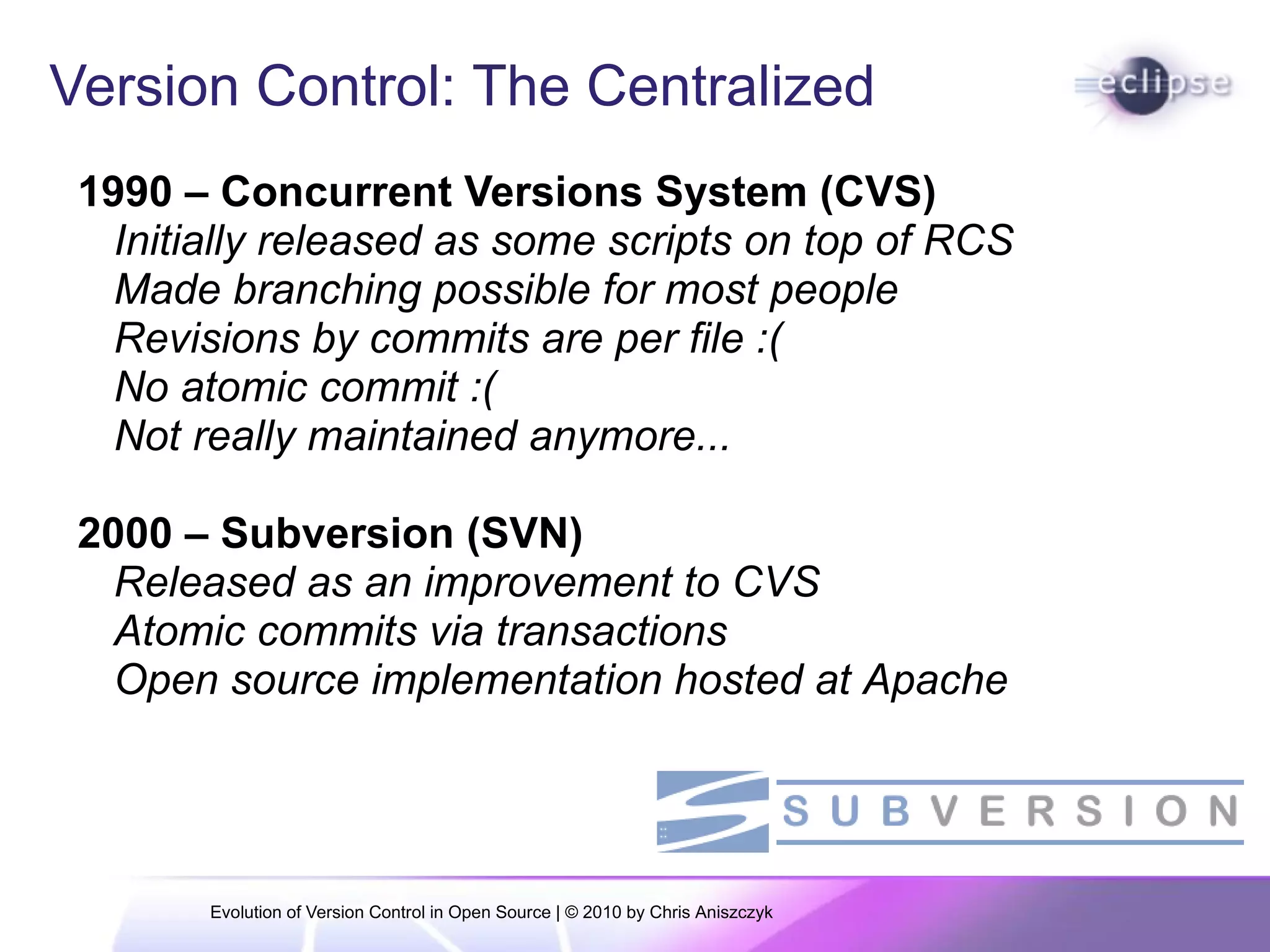 Version Control: The Centralized

eclipse

1990 – Concurrent Versions System (CVS)
Initially released as some scripts on top of RCS
Made branching possible for most people
Revisions by commits are per file :(
No atomic commit :(
Not really maintained anymore...

2000 – Subversion (SVN)
Released as an improvement to CVS
Atomic commits via transactions
Open source implementation hosted at Apache

SUBVERSION

Evolution of Version Control in Open Source | © 2010 by Chris Aniszczyk